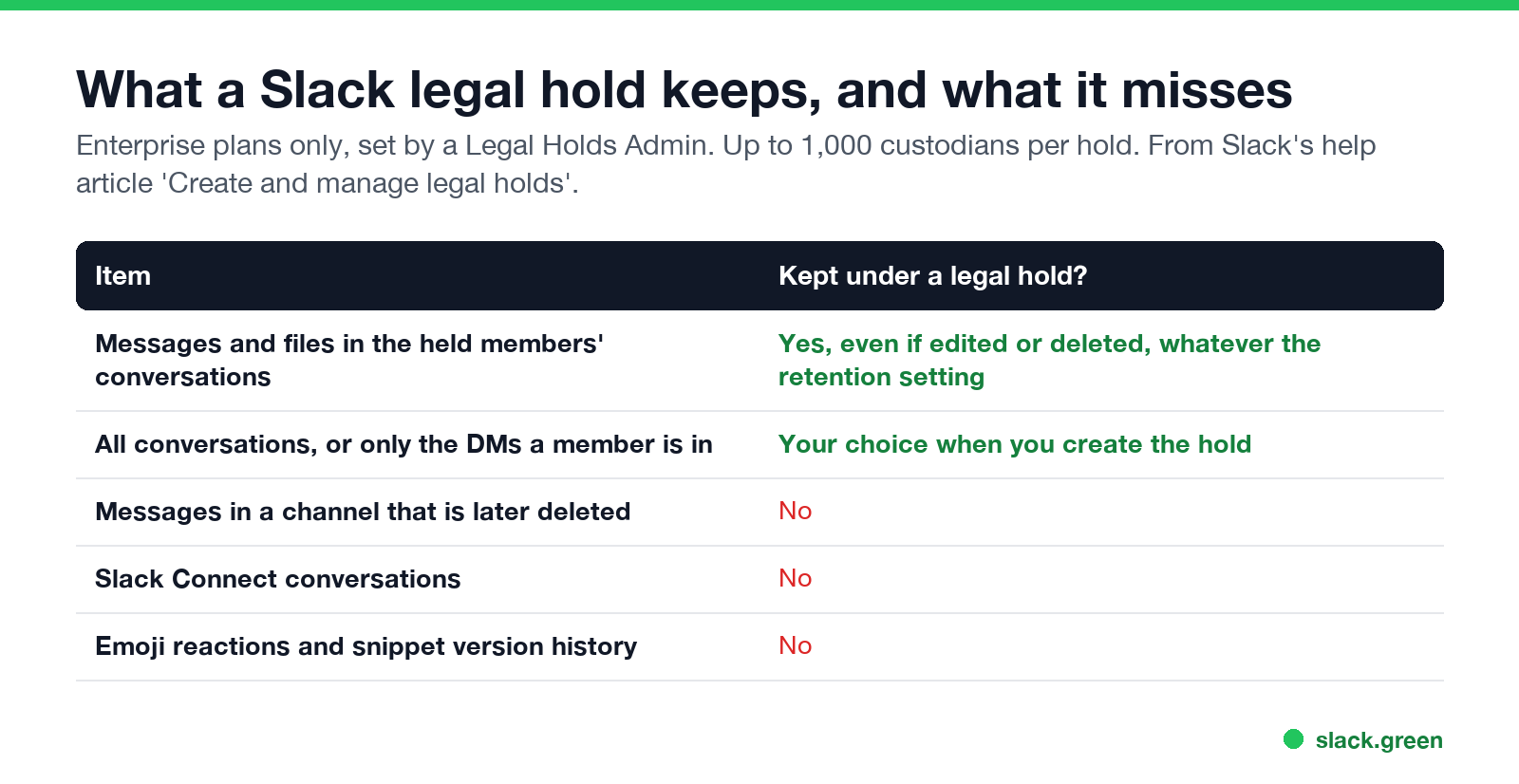 What a Slack legal hold keeps, and what it misses

Enterprise plans only, set by a Legal Holds Admin. Up to 1,000 custodians per hold. From Slack's help article 'Create and manage legal holds'.

| Item | Kept under a legal hold? |
|---|---|
| Messages and files in the held members' conversations | Yes, even if edited or deleted, whatever the retention setting |
| All conversations, or only the DMs a member is in | Your choice when you create the hold |
| Messages in a channel that is later deleted | No |
| Slack Connect conversations | No |
| Emoji reactions and snippet version history | No |

slack.green